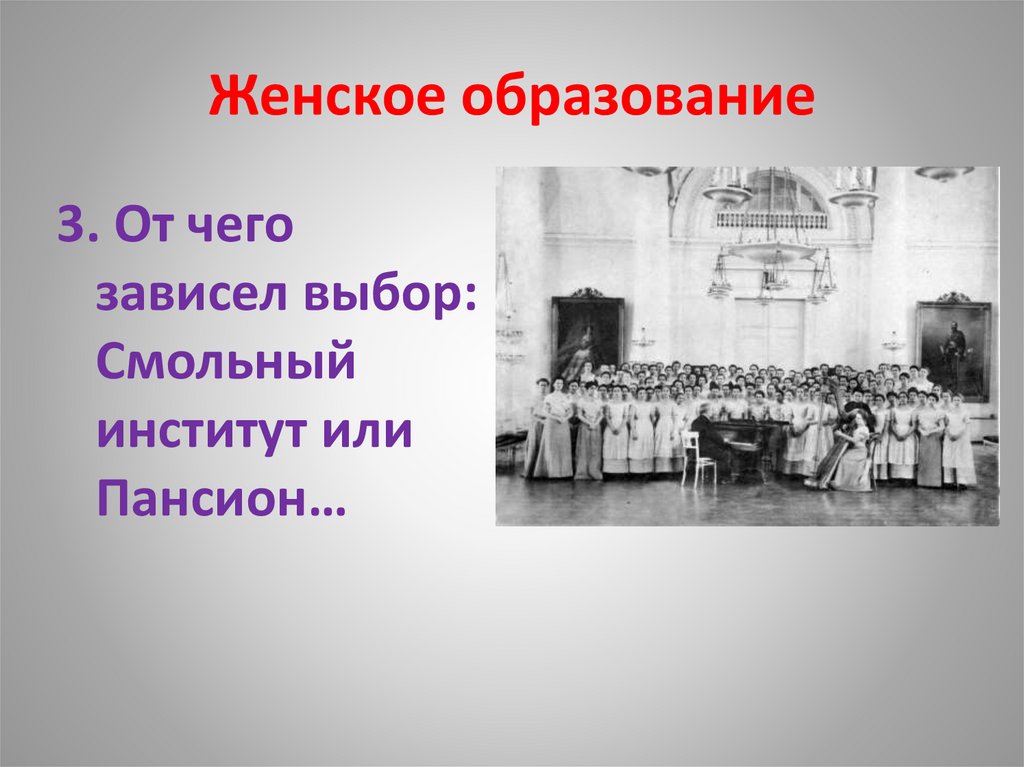 Женское образование

3. От чего зависел выбор: Смольный институт или Пансион…